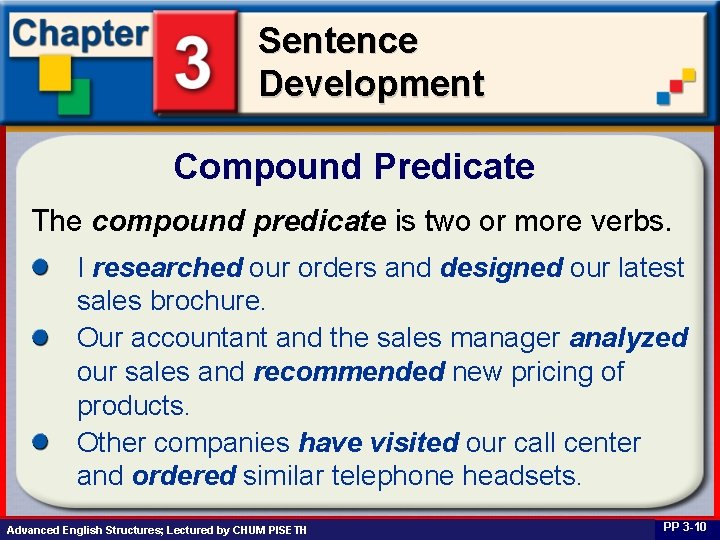 Chapter 3 Sentence Development

Compound Predicate

The compound predicate is two or more verbs.

- I researched our orders and designed our latest sales brochure.
- Our accountant and the sales manager analyzed our sales and recommended new pricing of products.
- Other companies have visited our call center and ordered similar telephone headsets.

Advanced English Structures; Lectured by CHUM PISE TH

PP 3-10